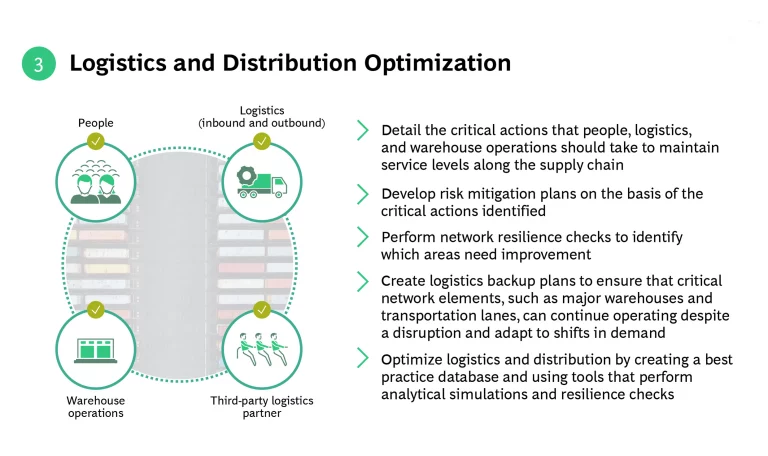 3 Logistics and Distribution Optimization

People

Logistics (inbound and outbound)

Warehouse operations

Third-party logistics partner

Detail the critical actions that people, logistics, and warehouse operations should take to maintain service levels along the supply chain

Develop risk mitigation plans on the basis of the critical actions identified

Perform network resilience checks to identify which areas need improvement

Create logistics backup plans to ensure that critical network elements, such as major warehouses and transportation lanes, can continue operating despite a disruption and adapt to shifts in demand

Optimize logistics and distribution by creating a best practice database and using tools that perform analytical simulations and resilience checks